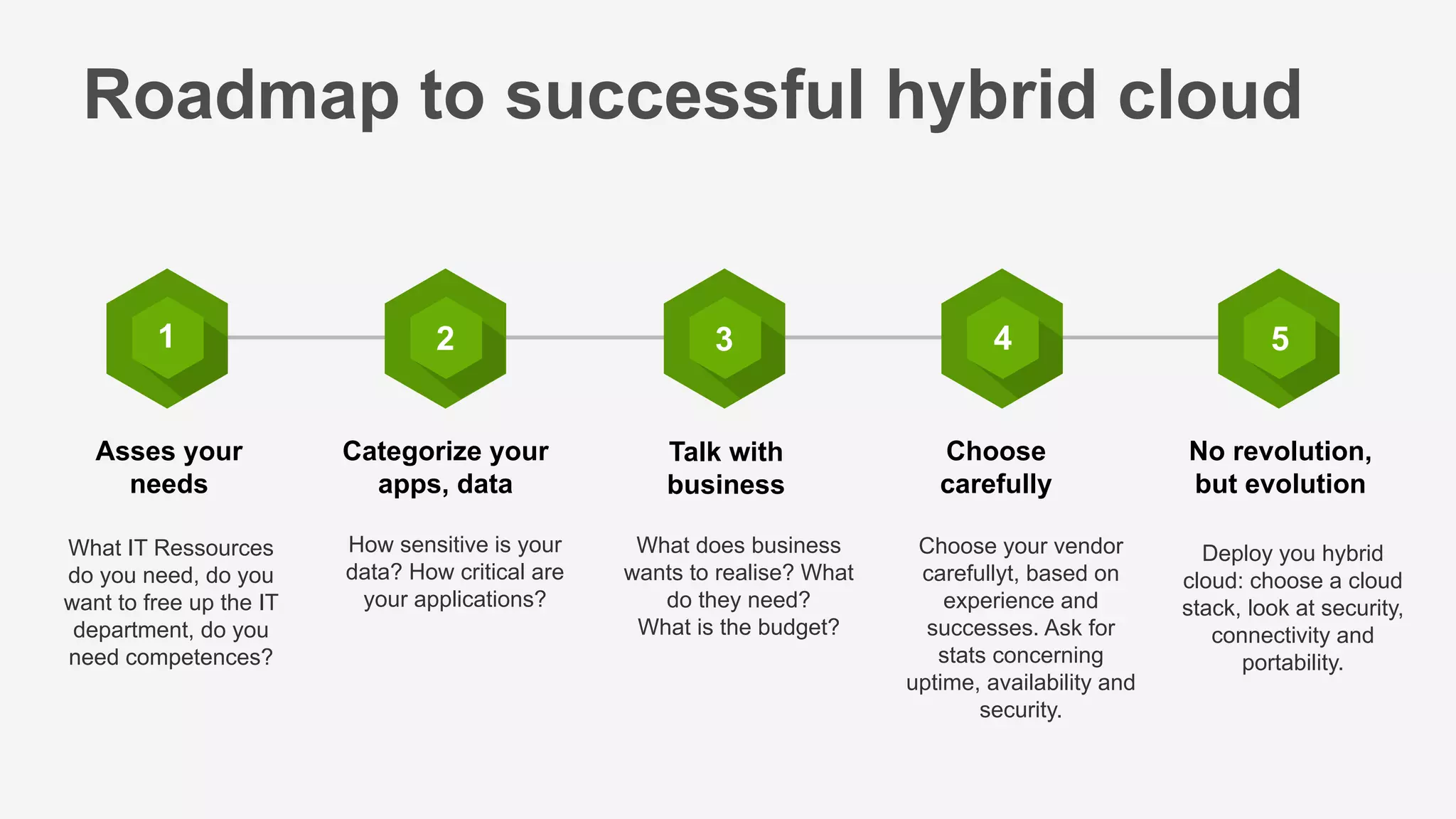 Roadmap to successful hybrid cloud

1

Asses your needs

What IT Ressources do you need, do you want to free up the IT department, do you need competences?

2

Categorize your apps, data

How sensitive is your data? How critical are your applications?

3

Talk with business

What does business wants to realise? What do they need?
What is the budget?

4

Choose carefully

Choose your vendor carefullyt, based on experience and successes. Ask for stats concerning uptime, availability and security.

5

No revolution, but evolution

Deploy you hybrid cloud: choose a cloud stack, look at security, connectivity and portability.